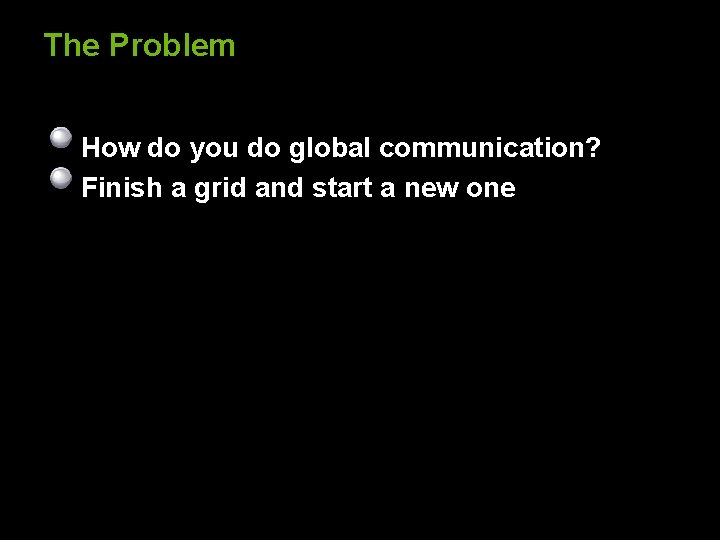 The Problem

How do you do global communication?
Finish a grid and start a new one